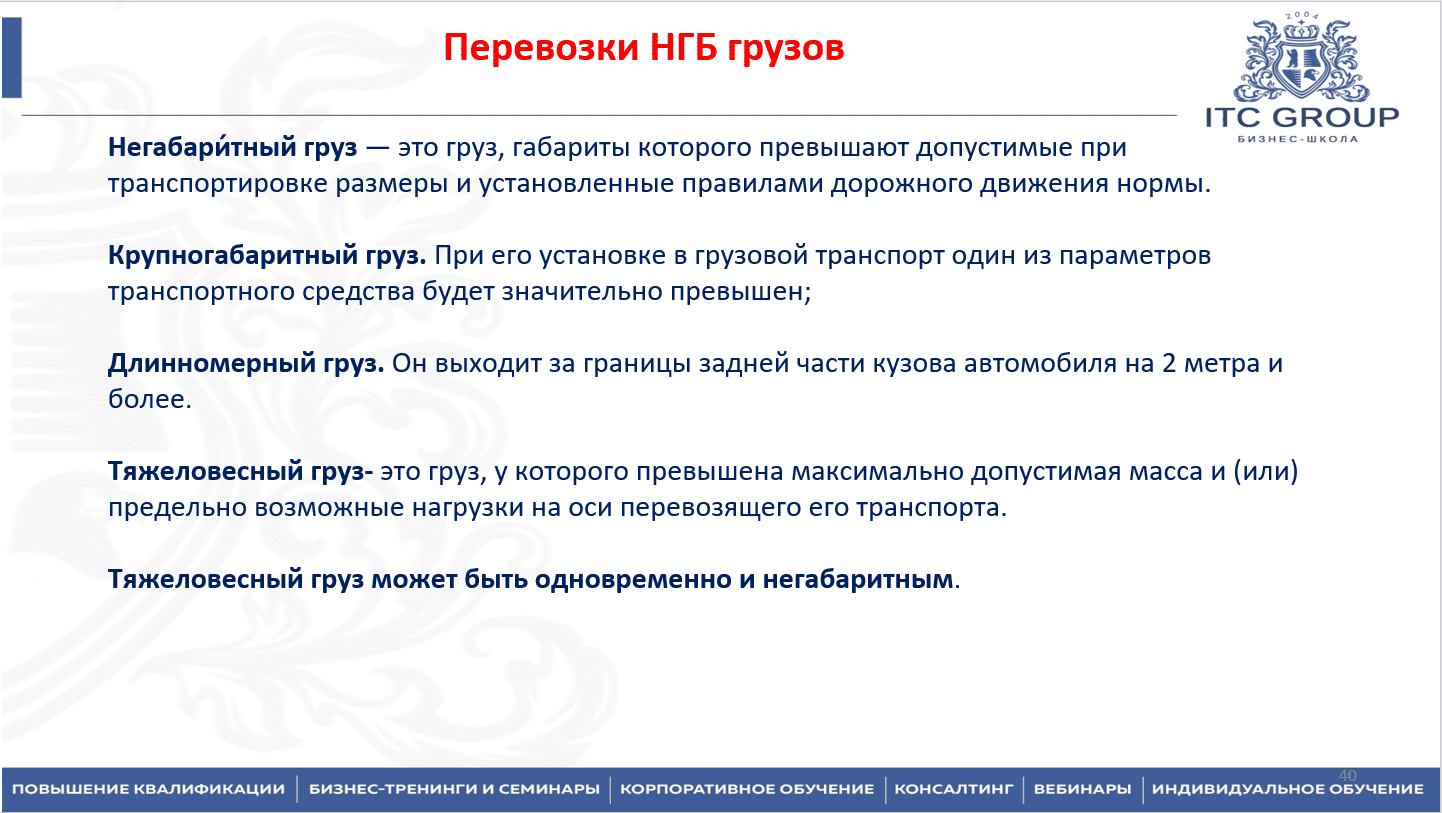 Перевозки НГБ грузов

2004

ITC GROUP
БИЗНЕС-ШКОЛА

Негабари́тный груз — это груз, габариты которого превышают допустимые при транспортировке размеры и установленные правилами дорожного движения нормы.

Крупногабаритный груз. При его установке в грузовой транспорт один из параметров транспортного средства будет значительно превышен;

Длинномерный груз. Он выходит за границы задней части кузова автомобиля на 2 метра и более.

Тяжеловесный груз- это груз, у которого превышена максимально допустимая масса и (или) предельно возможные нагрузки на оси перевозящего его транспорта.

Тяжеловесный груз может быть одновременно и негабаритным.

40

ПОВЫШЕНИЕ КВАЛИФИКАЦИИ | БИЗНЕС-ТРЕНИНГИ И СЕМИНАРЫ | КОРПОРАТИВНОЕ ОБУЧЕНИЕ | КОНСАЛТИНГ | ВЕБИНАРЫ | ИНДИВИДУАЛЬНОЕ ОБУЧЕНИЕ